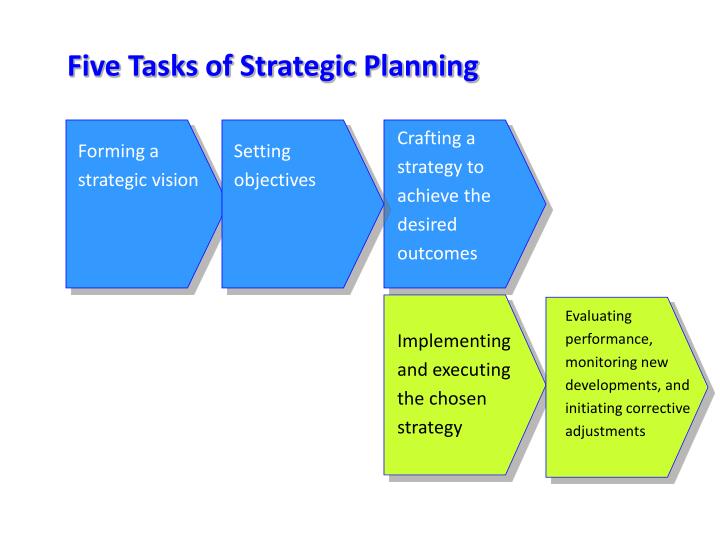 Five Tasks of Strategic Planning

Forming a strategic vision

Setting objectives

Crafting a strategy to achieve the desired outcomes

Implementing and executing the chosen strategy

Evaluating performance, monitoring new developments, and initiating corrective adjustments